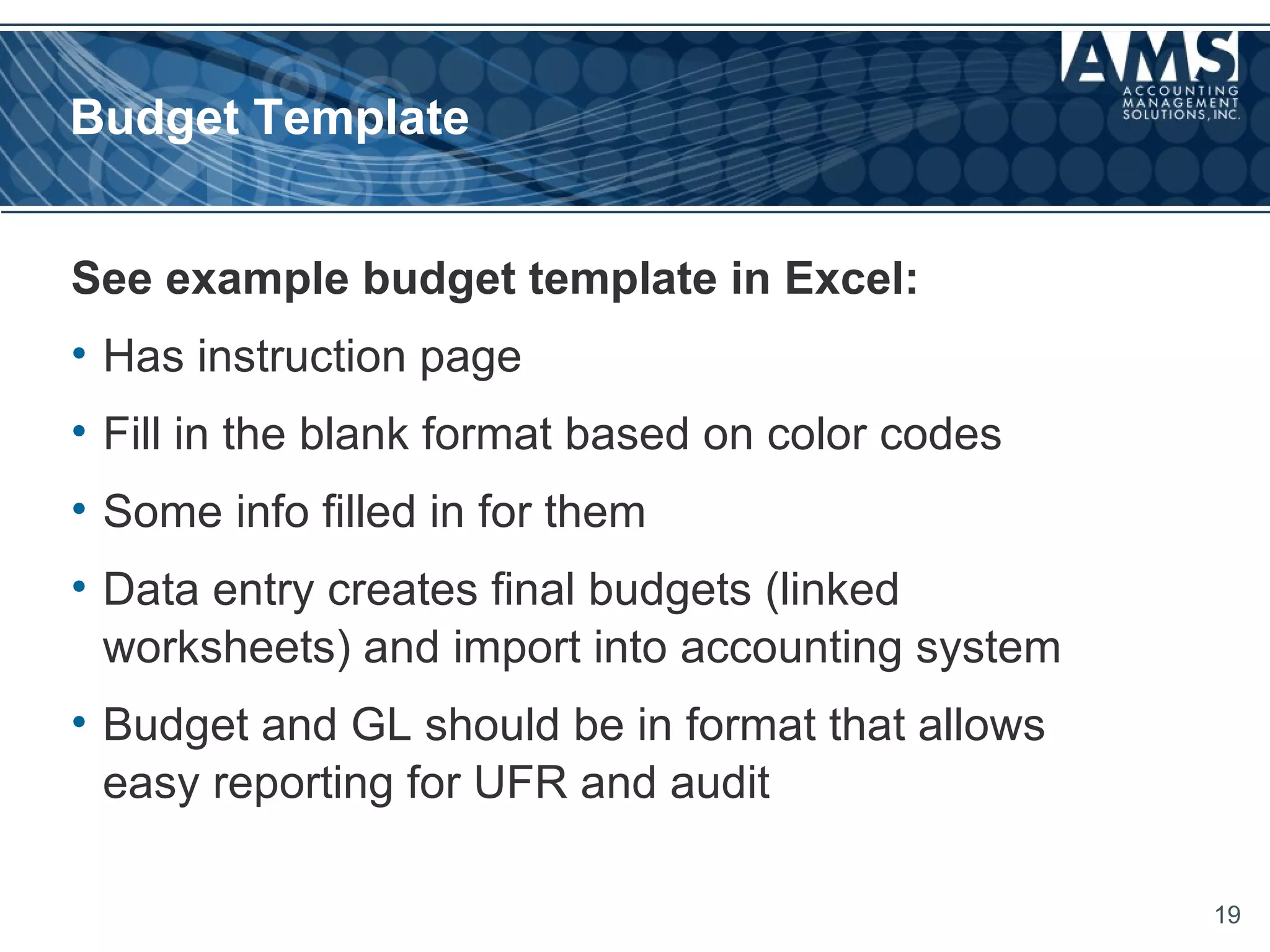 Budget Template

AMS
ACCOUNTING
MANAGEMENT
SOLUTIONS, INC.

See example budget template in Excel:

• Has instruction page
• Fill in the blank format based on color codes
• Some info filled in for them
• Data entry creates final budgets (linked worksheets) and import into accounting system
• Budget and GL should be in format that allows easy reporting for UFR and audit

19